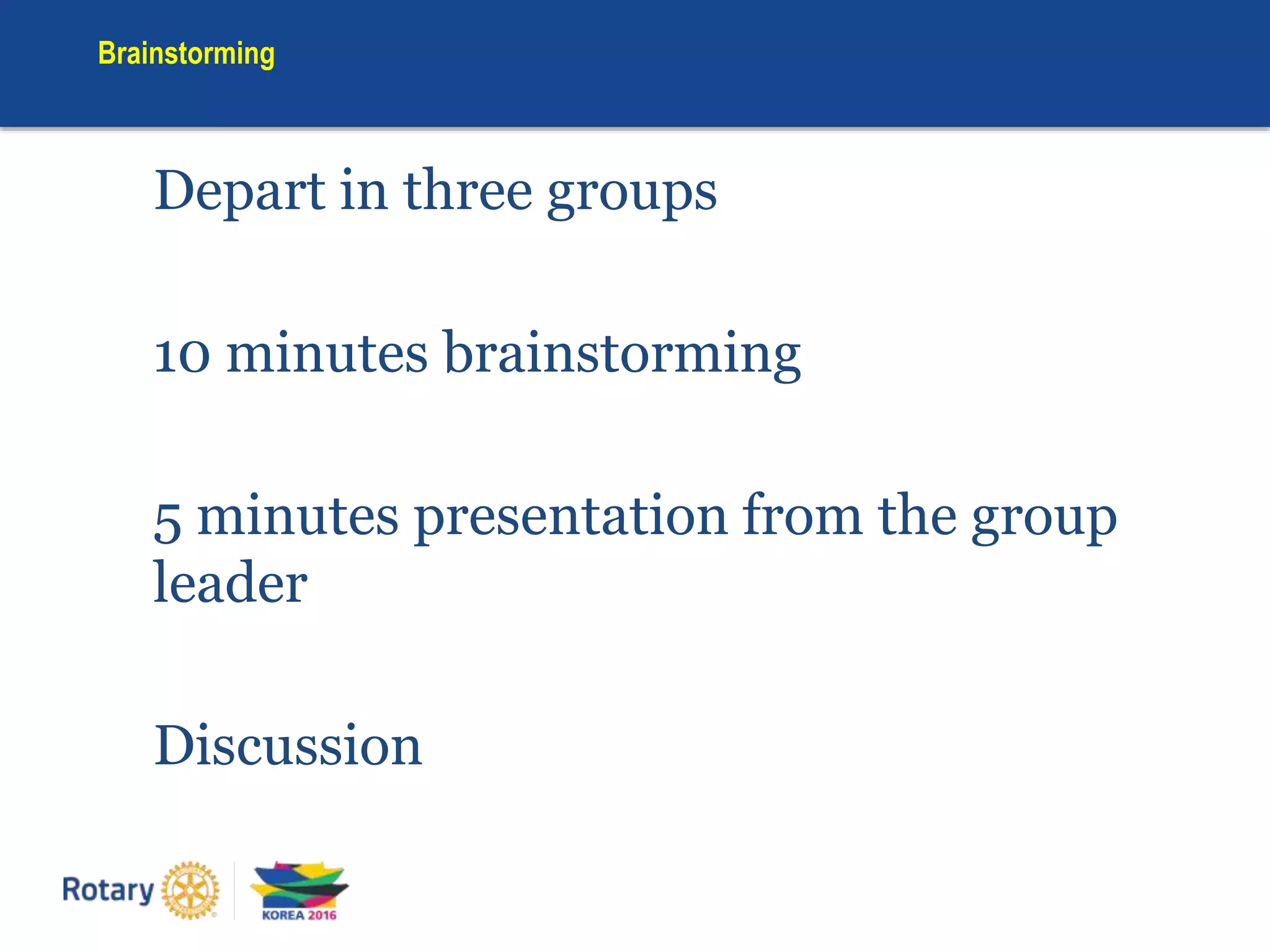 Brainstorming

Depart in three groups

10 minutes brainstorming

5 minutes presentation from the group leader

Discussion

Rotary

KOREA 2016